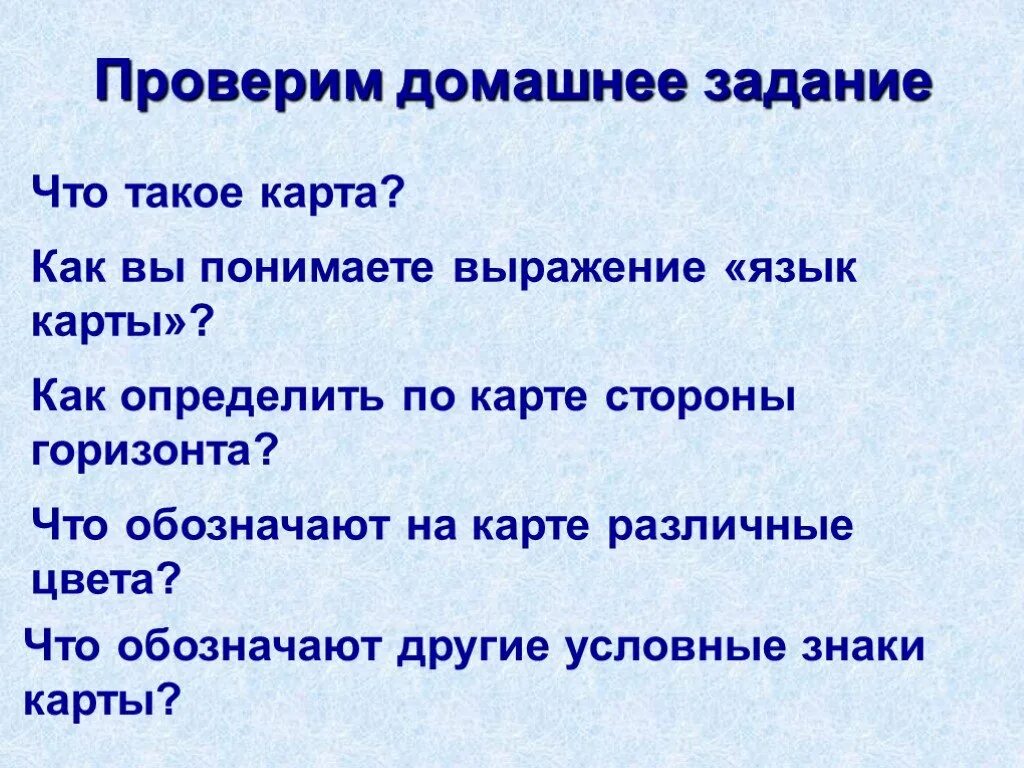 Проверим домашнее задание

Что такое карта?

Как вы понимаете выражение «язык карты»?

Как определить по карте стороны горизонта?

Что обозначают на карте различные цвета?

Что обозначают другие условные знаки карты?